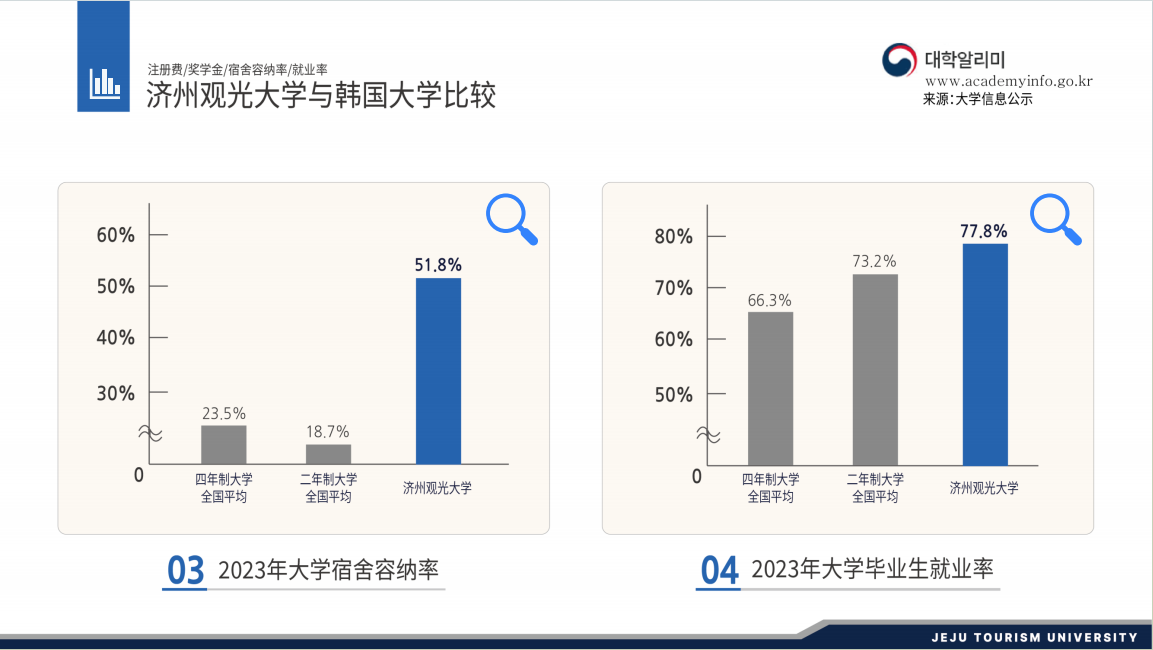 注册费/奖学金/宿舍容纳率/就业率
济州观光大学与韩国大学比较

대학알리미
www.academyinfo.go.kr
来源:大学信息公示

60%
50%
40%
30%
0
23.5%
18.7%
51.8%
四年制大学
全国平均
二年制大学
全国平均
济州观光大学

03 2023年大学宿舍容纳率

80%
70%
60%
50%
0
66.3%
73.2%
77.8%
四年制大学
全国平均
二年制大学
全国平均
济州观光大学

04 2023年大学毕业生就业率

JEJU TOURISM UNIVERSITY